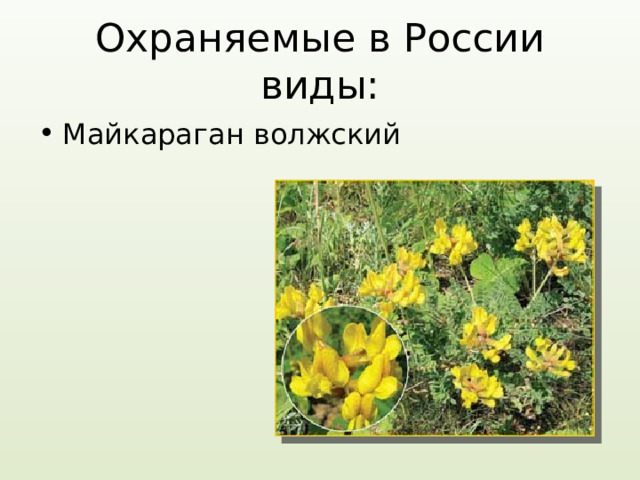 Охраняемые в России виды:

• Майкараган волжский